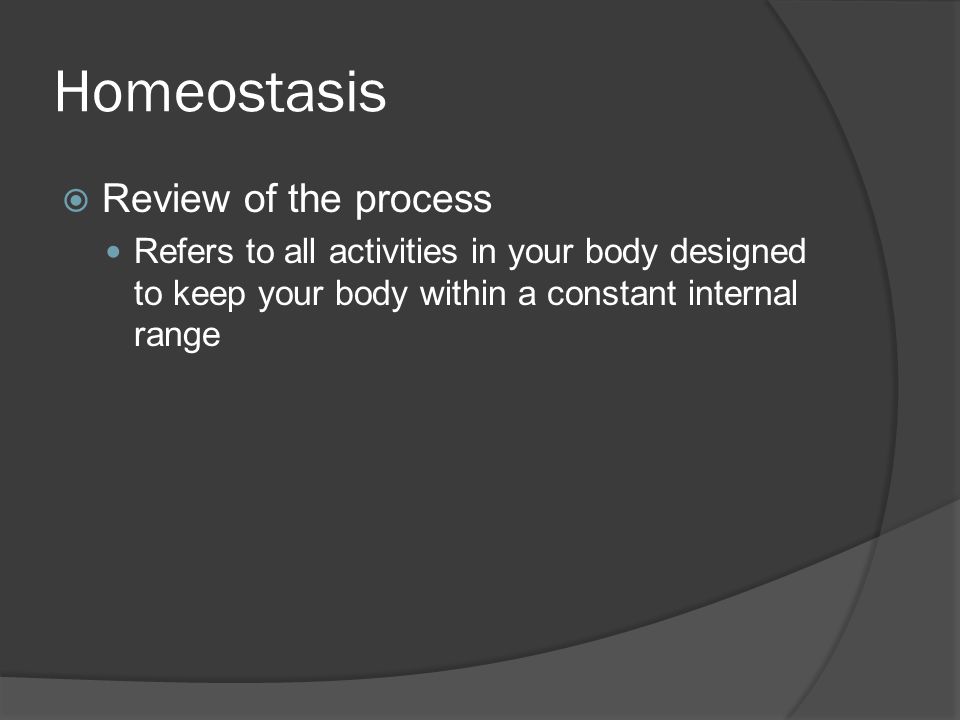 Homeostasis

Review of the process

Refers to all activities in your body designed to keep your body within a constant internal range